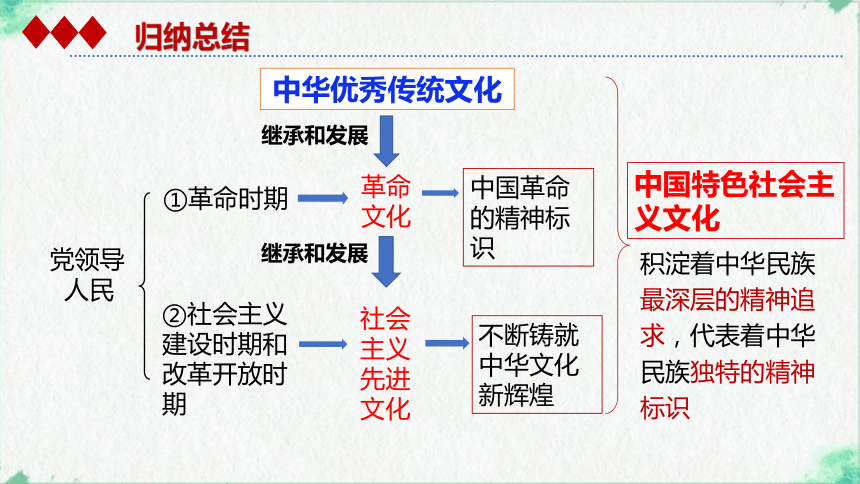 归纳总结

中华优秀传统文化

继承和发展

党领导人民

①革命时期

革命文化

中国革命的精神标识

继承和发展

②社会主义建设时期和改革开放时期

社会主义先进文化

不断铸就中华文化新辉煌

中国特色社会主义文化

积淀着中华民族最深层的精神追求，代表着中华民族独特的精神标识